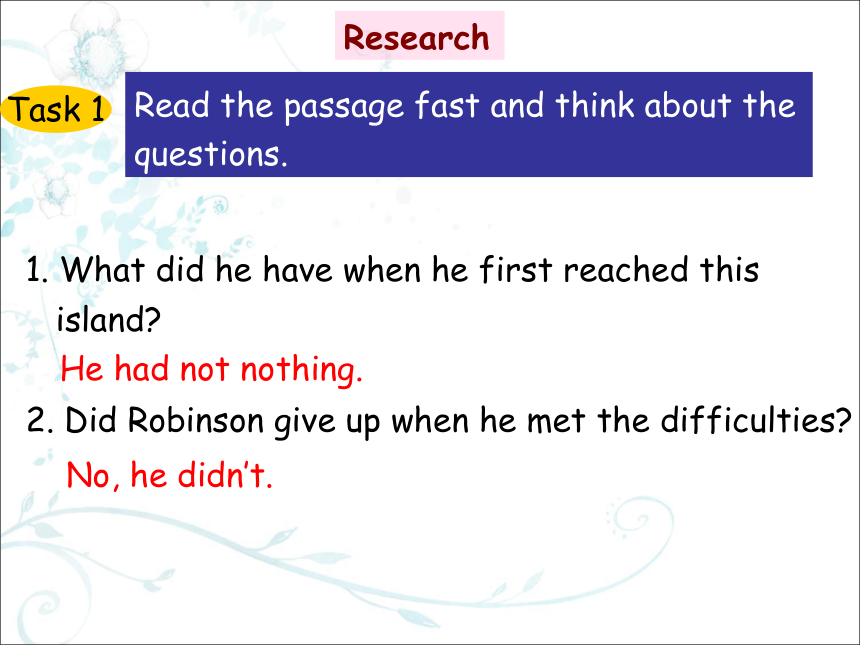 Research

Task 1

Read the passage fast and think about the questions.

1. What did he have when he first reached this island?

He had not nothing.

2. Did Robinson give up when he met the difficulties?

No, he didn't.